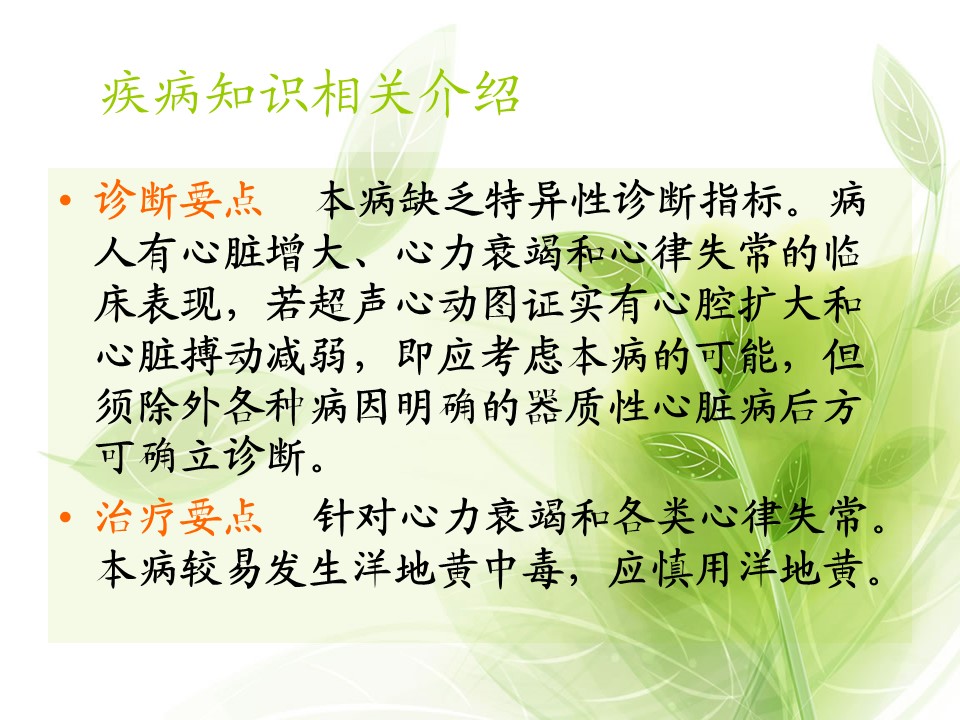 疾病知识相关介绍

• 诊断要点　本病缺乏特异性诊断指标。病人有心脏增大、心力衰竭和心律失常的临床表现，若超声心动图证实有心腔扩大和心脏搏动减弱，即应考虑本病的可能，但须除外各种病因明确的器质性心脏病后方可确立诊断。

• 治疗要点　针对心力衰竭和各类心律失常。本病较易发生洋地黄中毒，应慎用洋地黄。